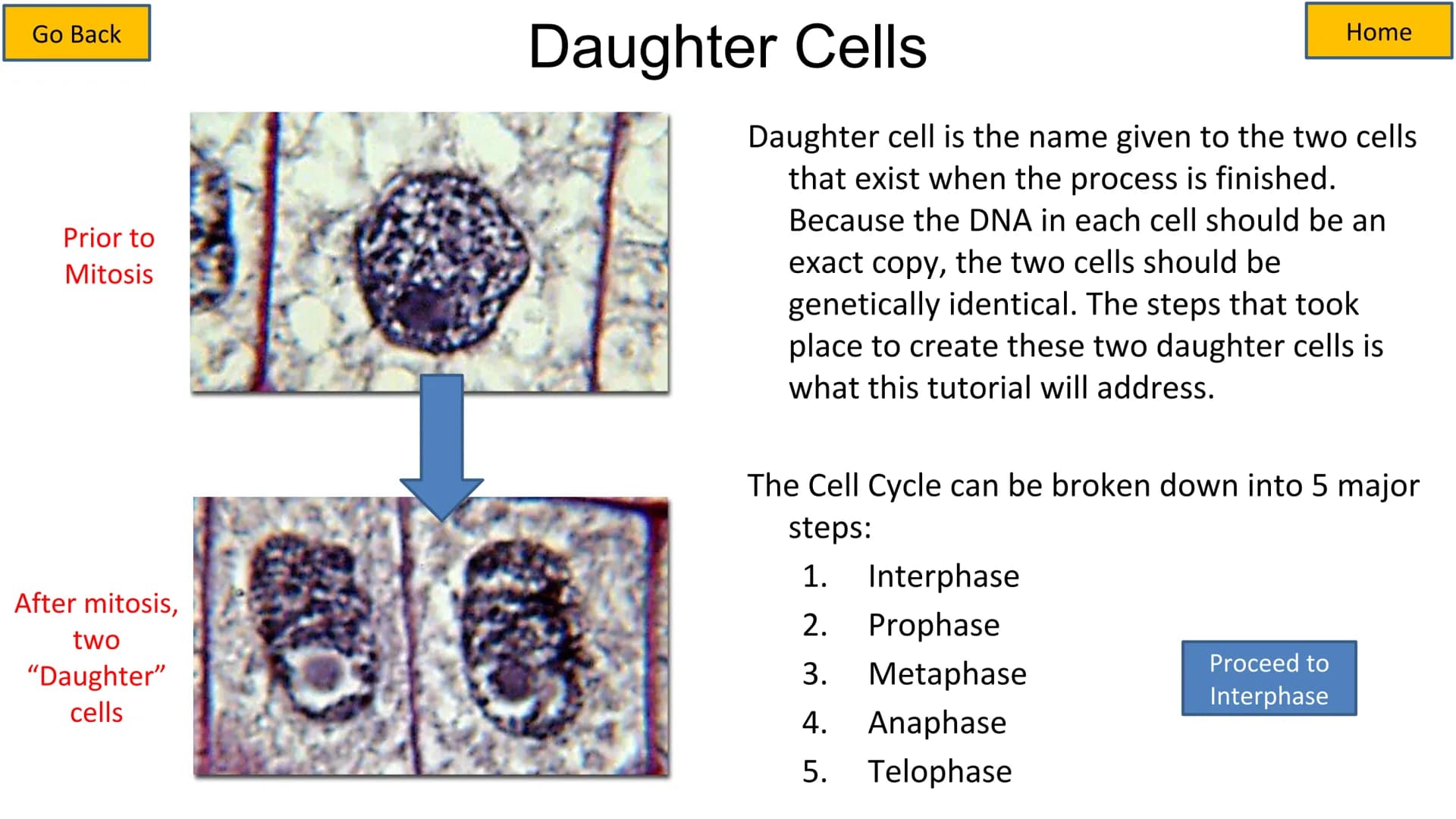 Go Back

Daughter Cells

Home

Prior to Mitosis

After mitosis, two "Daughter" cells

Daughter cell is the name given to the two cells that exist when the process is finished. Because the DNA in each cell should be an exact copy, the two cells should be genetically identical. The steps that took place to create these two daughter cells is what this tutorial will address.

The Cell Cycle can be broken down into 5 major steps:

1. Interphase
2. Prophase
3. Metaphase
4. Anaphase
5. Telophase

Proceed to Interphase